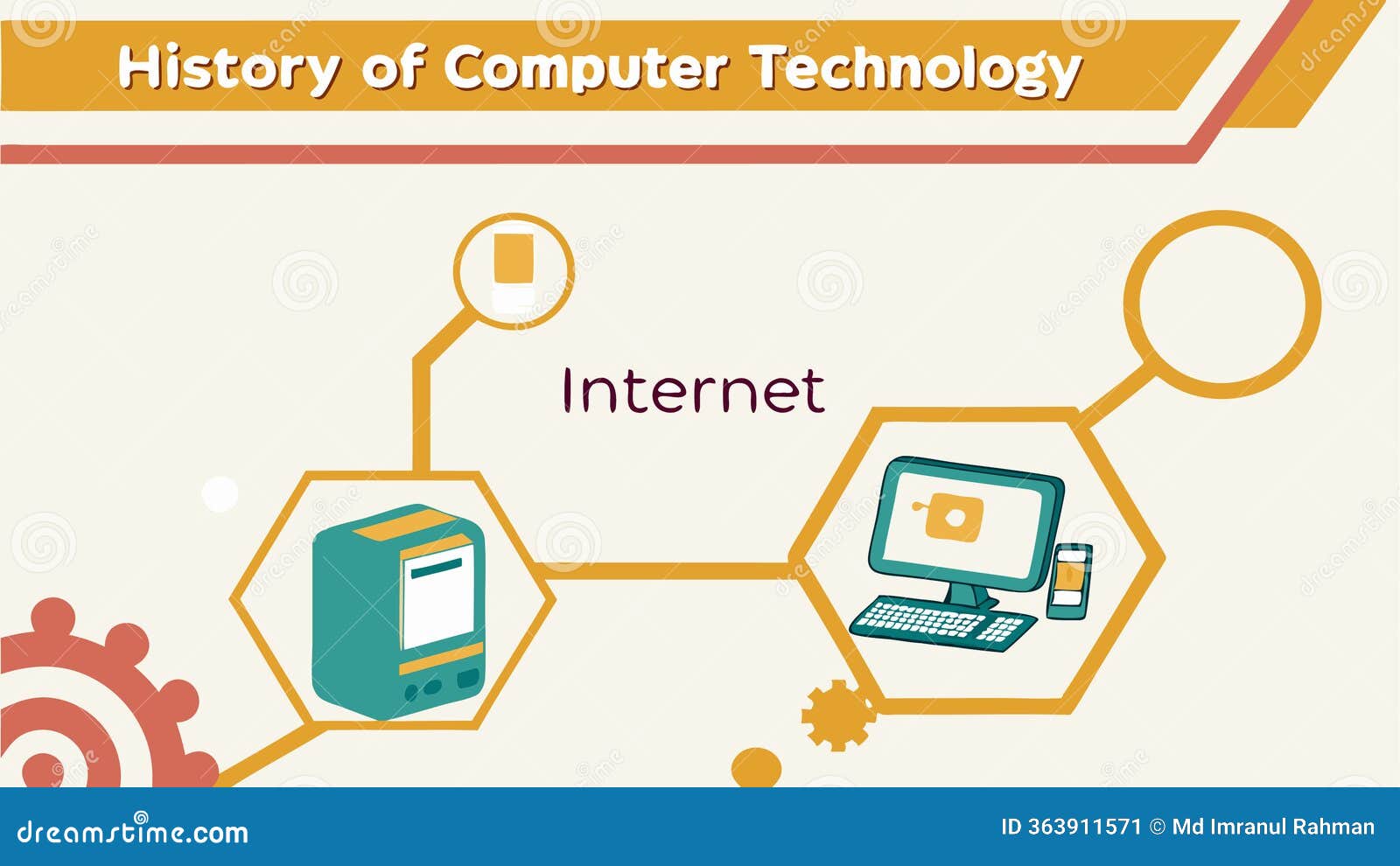 History of Computer Technology

Internet

dreamstime.com

ID 363911571 © Md Imranul Rahman